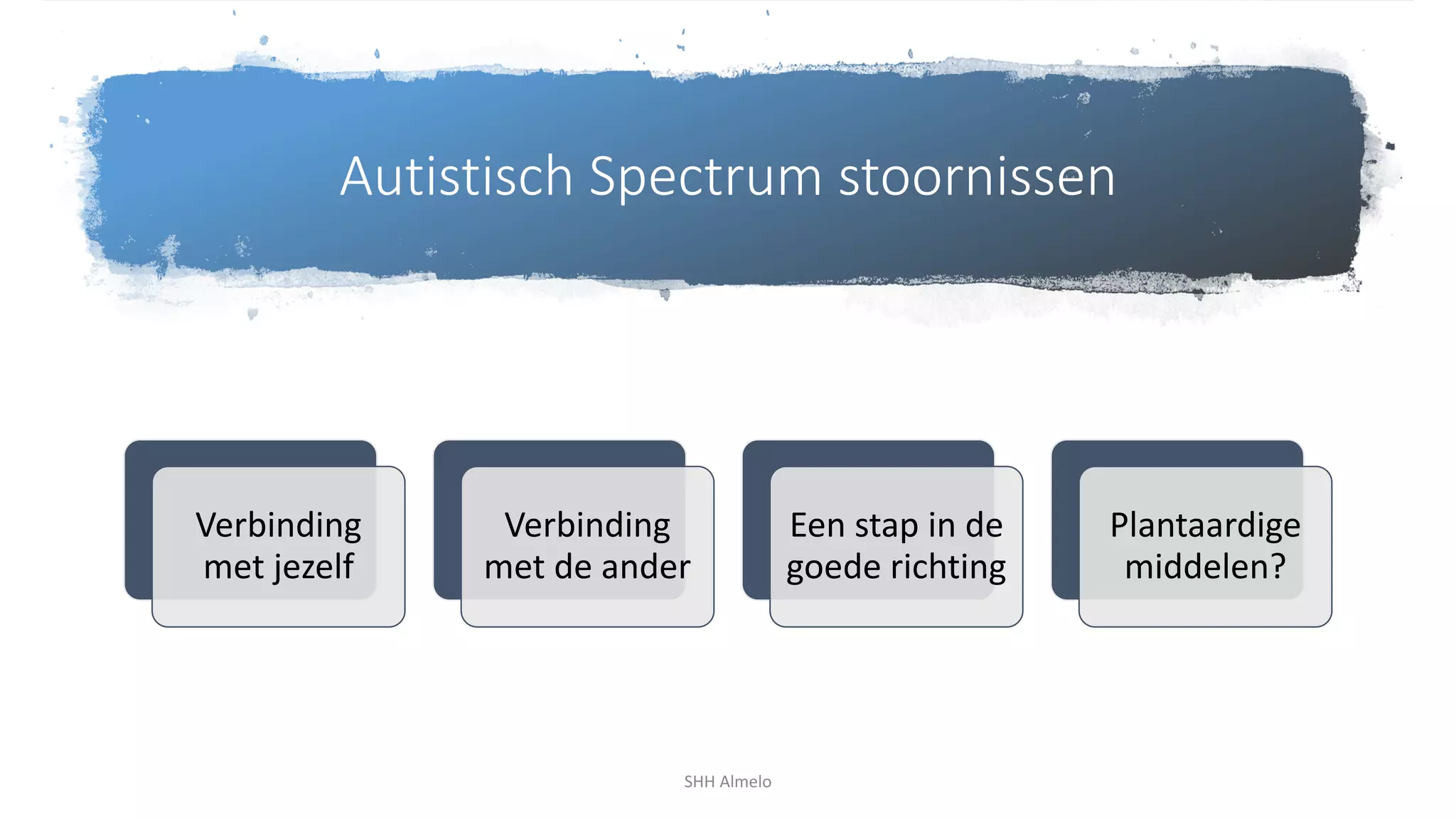 Autistisch Spectrum stoornissen

Verbinding met jezelf

Verbinding met de ander

Een stap in de goede richting

Plantaardige middelen?

SHH Almelo